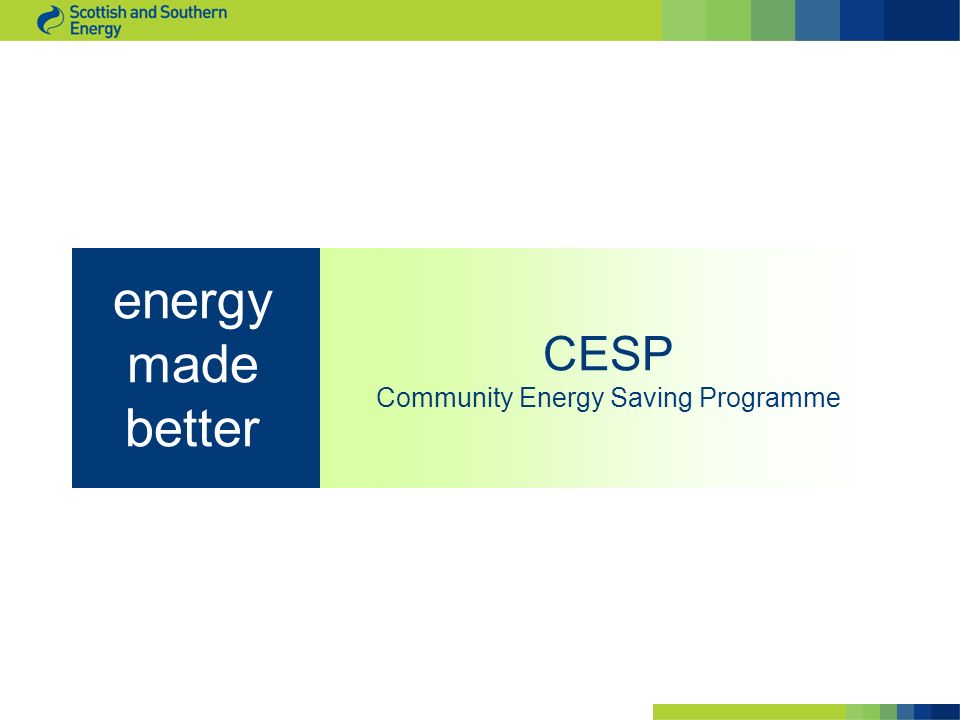 Scottish and Southern Energy

energy made better

CESP
Community Energy Saving Programme